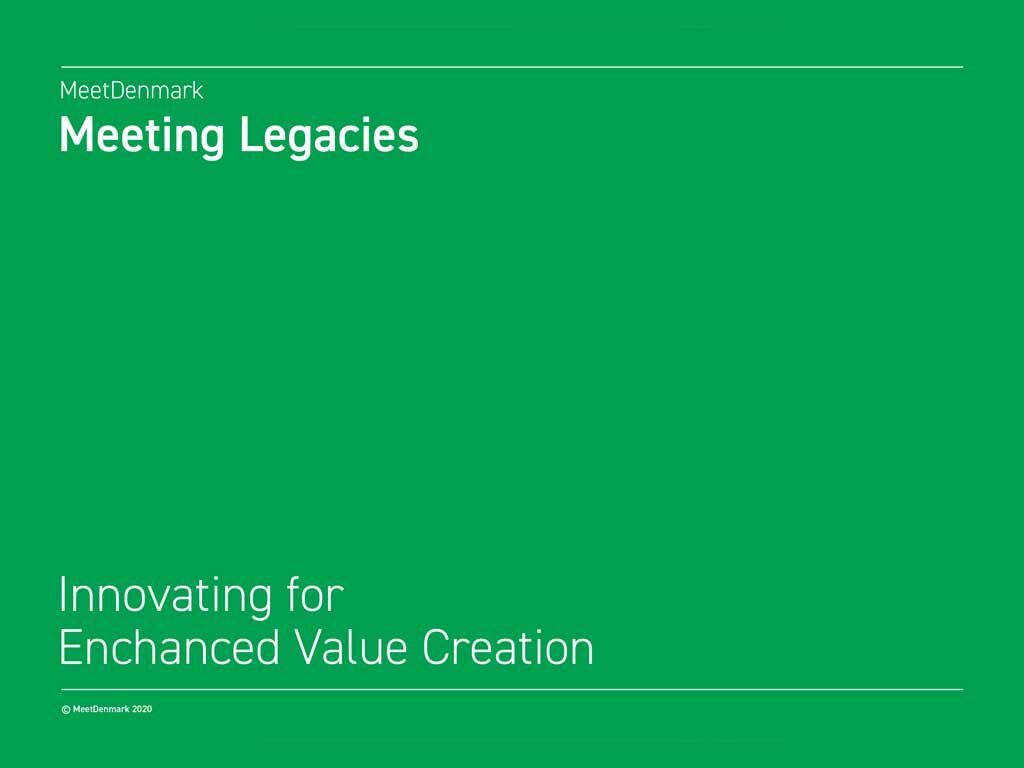 MeetDenmark
Meeting Legacies

Innovating for
Enchanced Value Creation

© MeetDenmark 2020